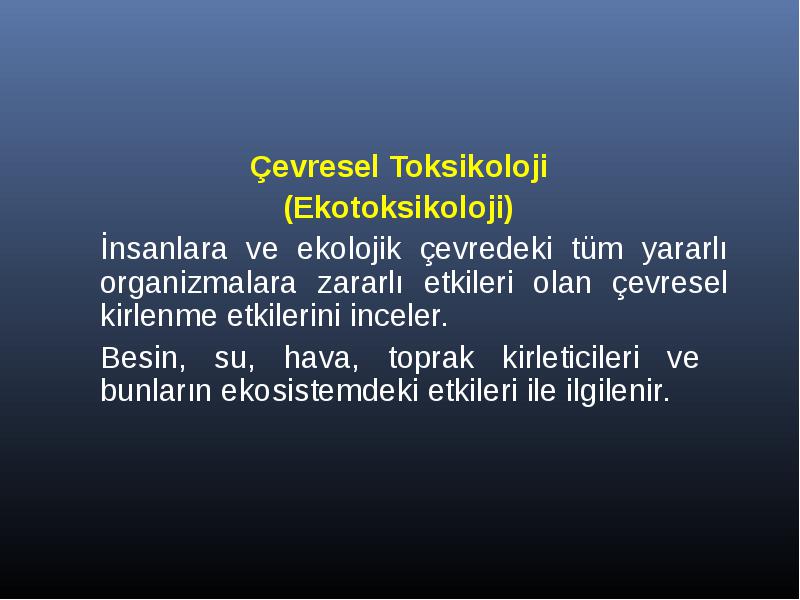 Çevresel Toksikoloji
(Ekotoksikoloji)

İnsanlara ve ekolojik çevredeki tüm yararlı organizmalara zararlı etkileri olan çevresel kirlenme etkilerini inceler.

Besin, su, hava, toprak kirleticileri ve bunların ekosistemdeki etkileri ile ilgilenir.